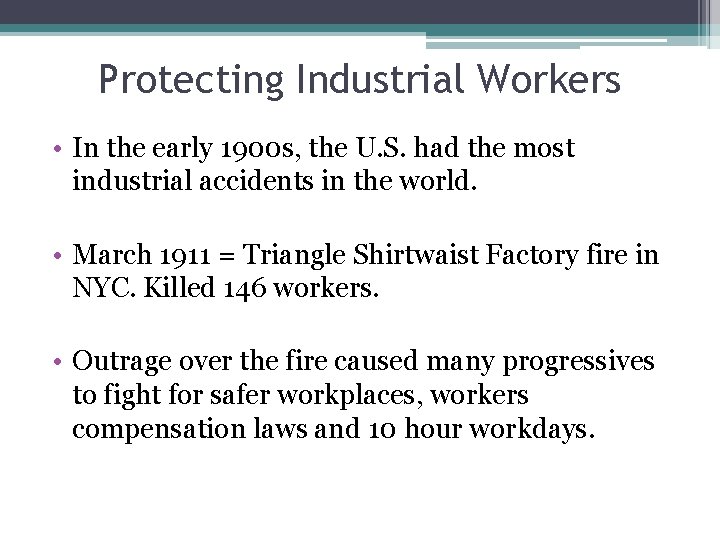 Protecting Industrial Workers

• In the early 1900s, the U.S. had the most industrial accidents in the world.

• March 1911 = Triangle Shirtwaist Factory fire in NYC. Killed 146 workers.

• Outrage over the fire caused many progressives to fight for safer workplaces, workers compensation laws and 10 hour workdays.